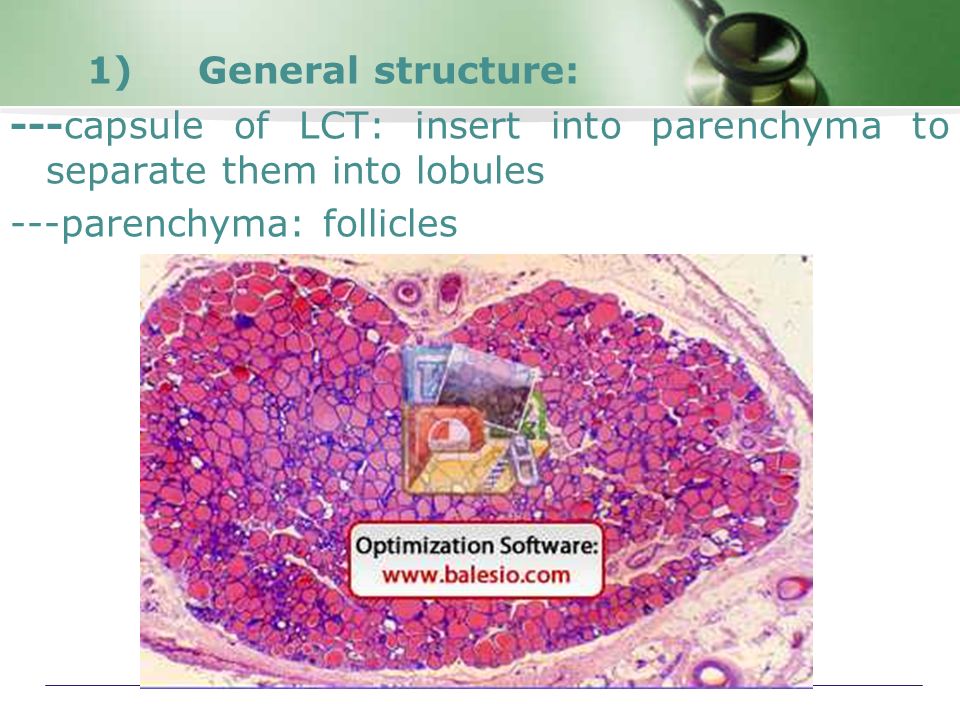 1) General structure:

---capsule of LCT: insert into parenchyma to separate them into lobules

---parenchyma: follicles

Optimization Software:
www.balesio.com